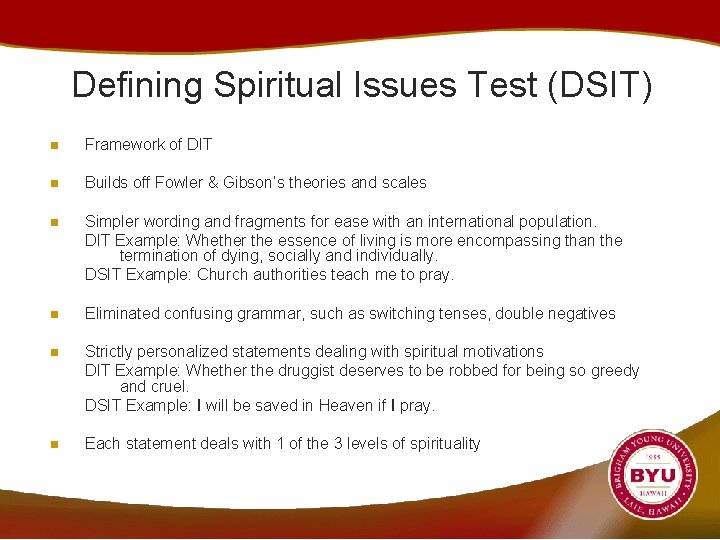 Defining Spiritual Issues Test (DSIT)

Framework of DIT

Builds off Fowler & Gibson's theories and scales

Simpler wording and fragments for ease with an international population.
DIT Example: Whether the essence of living is more encompassing than the termination of dying, socially and individually.
DSIT Example: Church authorities teach me to pray.

Eliminated confusing grammar, such as switching tenses, double negatives

Strictly personalized statements dealing with spiritual motivations
DIT Example: Whether the druggist deserves to be robbed for being so greedy and cruel.
DSIT Example: I will be saved in Heaven if I pray.

Each statement deals with 1 of the 3 levels of spirituality

BRIGHAM YOUNG UNIVERSITY
1955
BYU
HAWAII
LAIE, HAWAII